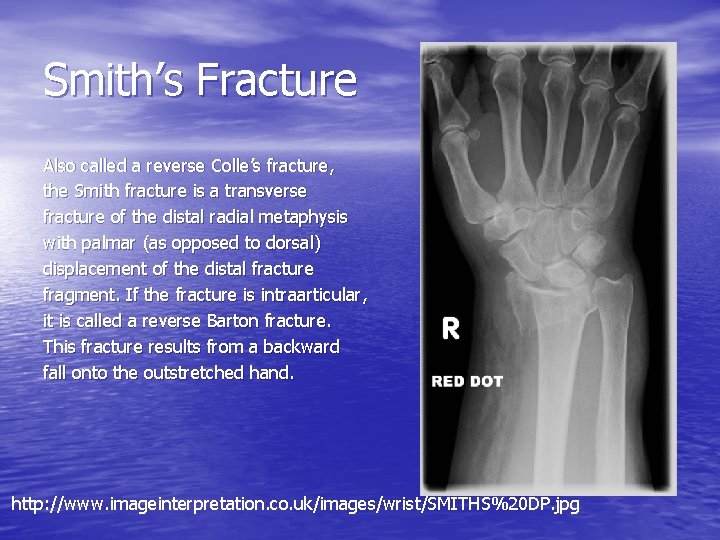 Smith's Fracture

Also called a reverse Colle's fracture, the Smith fracture is a transverse fracture of the distal radial metaphysis with palmar (as opposed to dorsal) displacement of the distal fracture fragment. If the fracture is intraarticular, it is called a reverse Barton fracture. This fracture results from a backward fall onto the outstretched hand.

R

RED DOT

http://www.imageinterpretation.co.uk/images/wrist/SMITHS%20DP.jpg